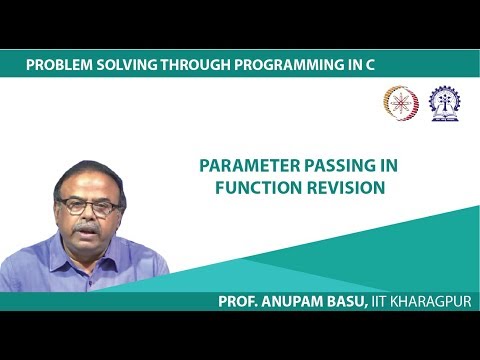 PROBLEM SOLVING THROUGH PROGRAMMING IN C

PARAMETER PASSING IN FUNCTION REVISION

PROF. ANUPAM BASU, IIT KHARAGPUR